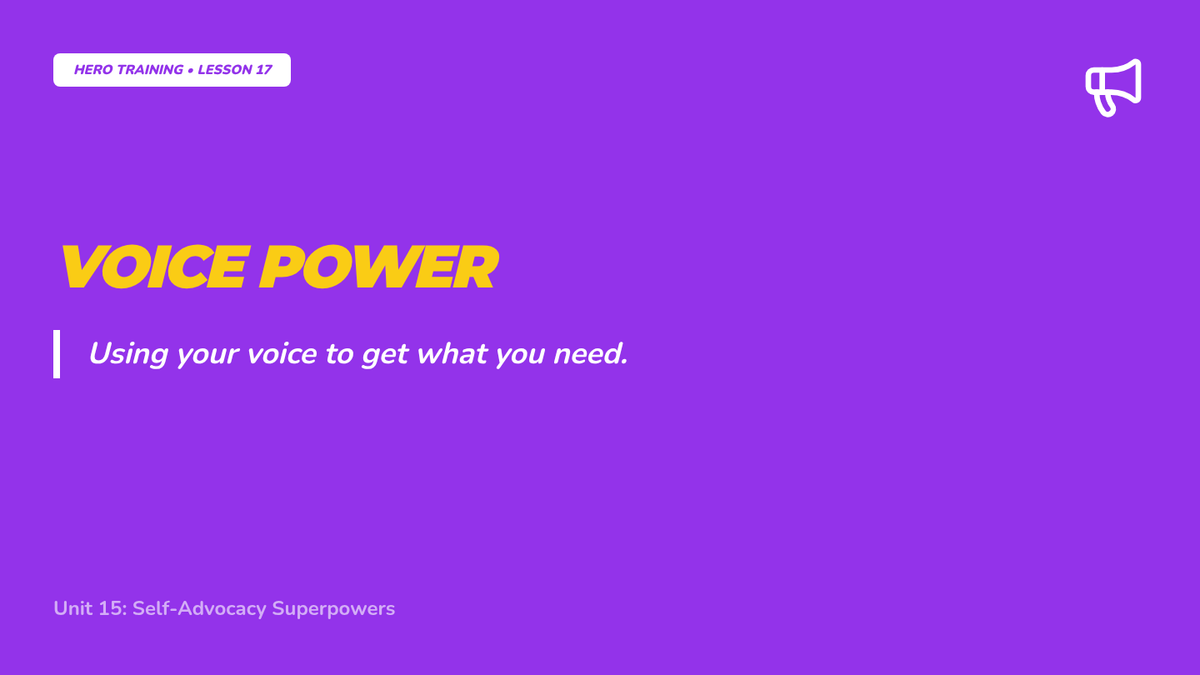 HERO TRAINING • LESSON 17

VOICE POWER

Using your voice to get what you need.

Unit 15: Self-Advocacy Superpowers